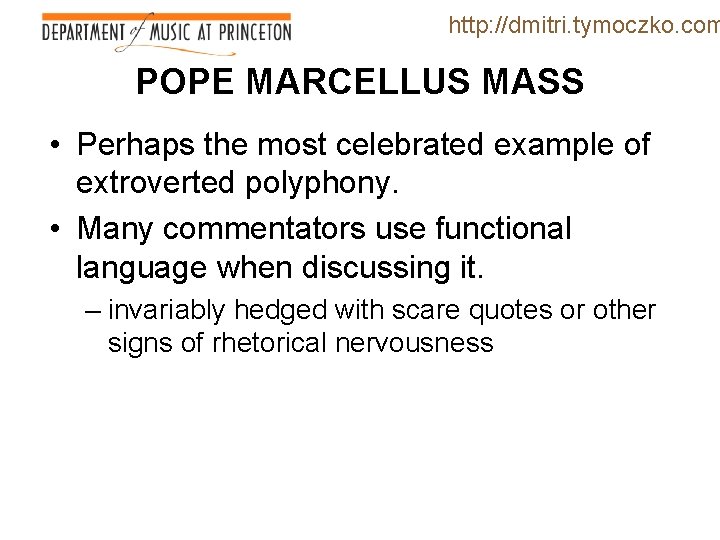 DEPARTMENT of MUSIC AT PRINCETON

http://dmitri.tymoczko.com

POPE MARCELLUS MASS

• Perhaps the most celebrated example of extroverted polyphony.

• Many commentators use functional language when discussing it.

– invariably hedged with scare quotes or other signs of rhetorical nervousness